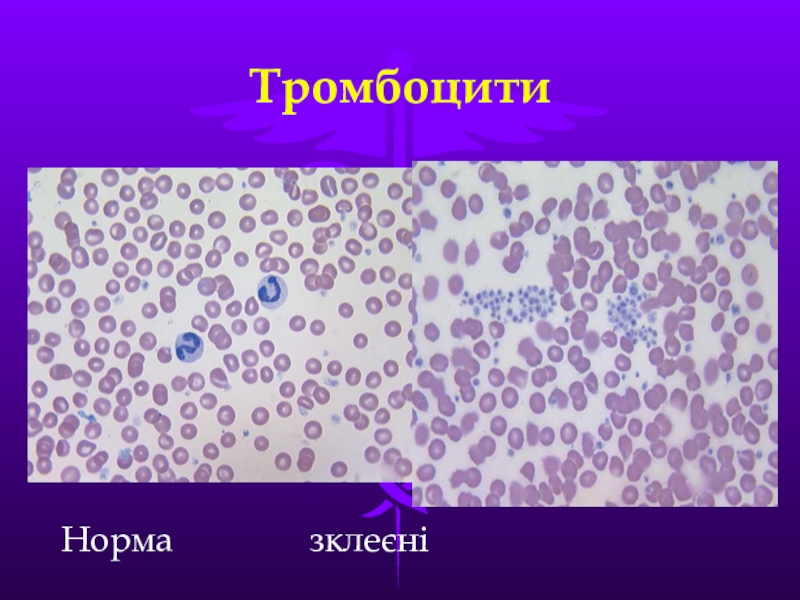 Тромбоцити

Норма

зклеєні